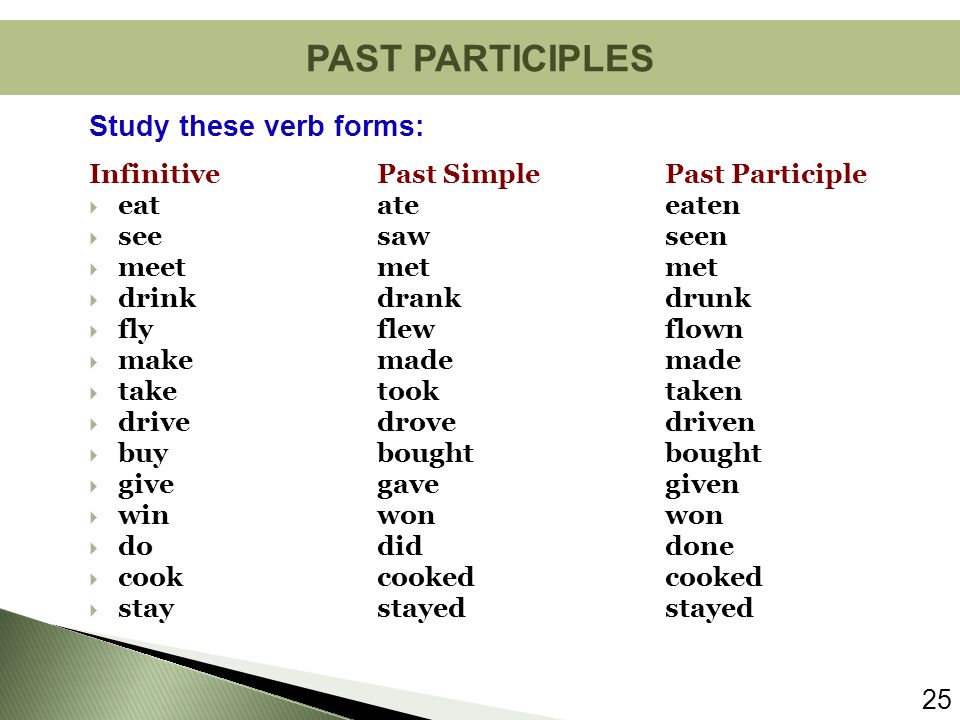 PAST PARTICIPLES

Study these verb forms:

| Infinitive | Past Simple | Past Participle |
|---|---|---|
| eat | ate | eaten |
| see | saw | seen |
| meet | met | met |
| drink | drank | drunk |
| fly | flew | flown |
| make | made | made |
| take | took | taken |
| drive | drove | driven |
| buy | bought | bought |
| give | gave | given |
| win | won | won |
| do | did | done |
| cook | cooked | cooked |
| stay | stayed | stayed |

25